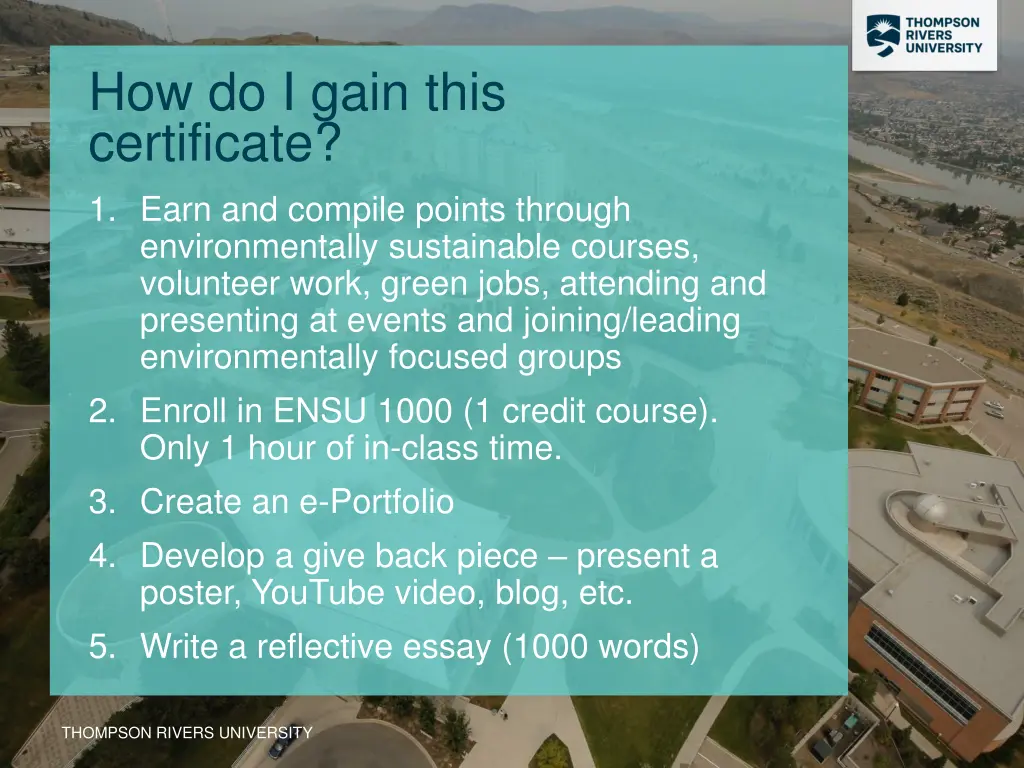 THOMPSON RIVERS UNIVERSITY

How do I gain this certificate?

1. Earn and compile points through environmentally sustainable courses, volunteer work, green jobs, attending and presenting at events and joining/leading environmentally focused groups
2. Enroll in ENSU 1000 (1 credit course). Only 1 hour of in-class time.
3. Create an e-Portfolio
4. Develop a give back piece – present a poster, YouTube video, blog, etc.
5. Write a reflective essay (1000 words)

THOMPSON RIVERS UNIVERSITY